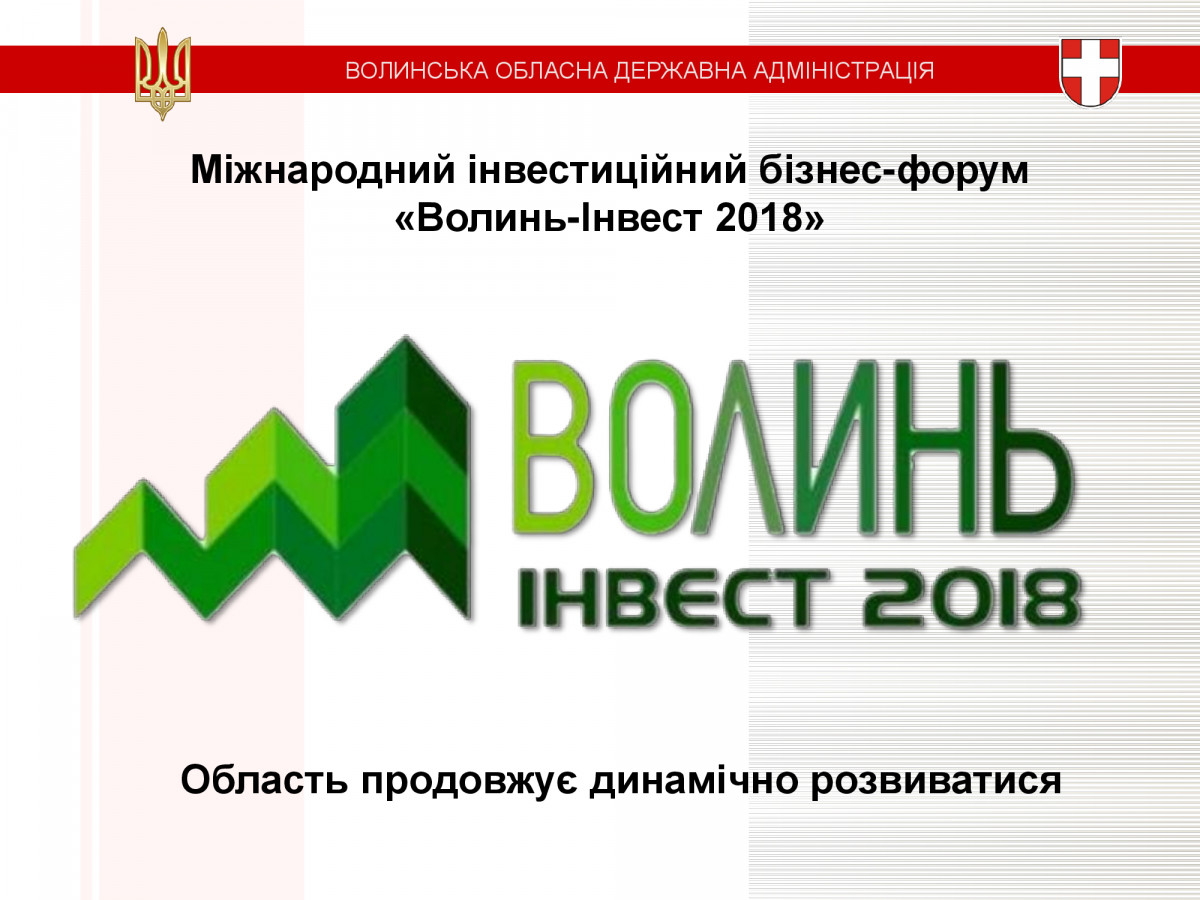 ВОЛИНСЬКА ОБЛАСНА ДЕРЖАВНА АДМІНІСТРАЦІЯ

Міжнародний інвестиційний бізнес-форум «Волинь-Інвест 2018»

ВОЛИНЬ
ІНВЕСТ 2018

Область продовжує динамічно розвиватися